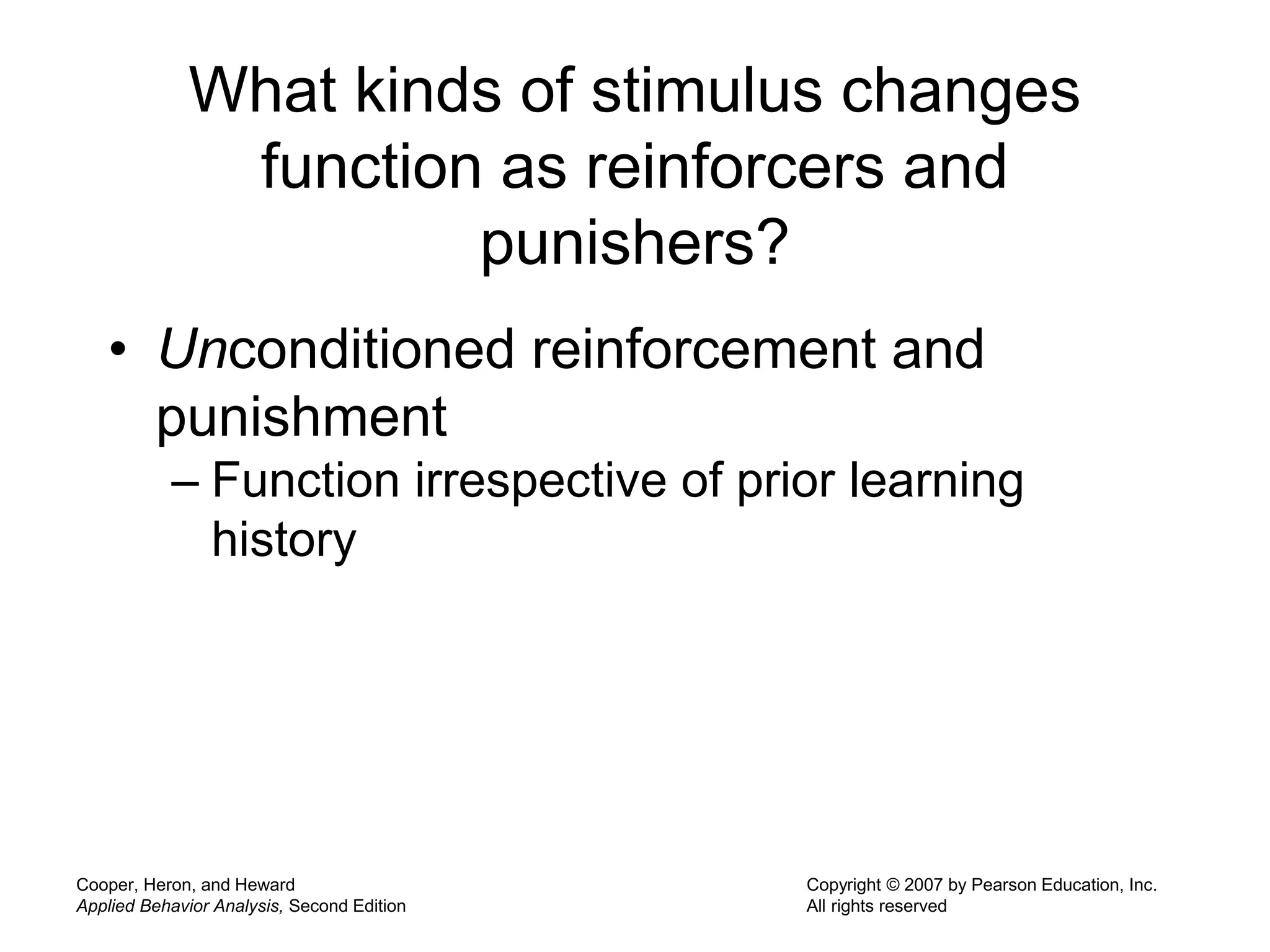 What kinds of stimulus changes function as reinforcers and punishers?

• Unconditioned reinforcement and punishment
– Function irrespective of prior learning history

Cooper, Heron, and Heward
Applied Behavior Analysis, Second Edition

Copyright © 2007 by Pearson Education, Inc.
All rights reserved